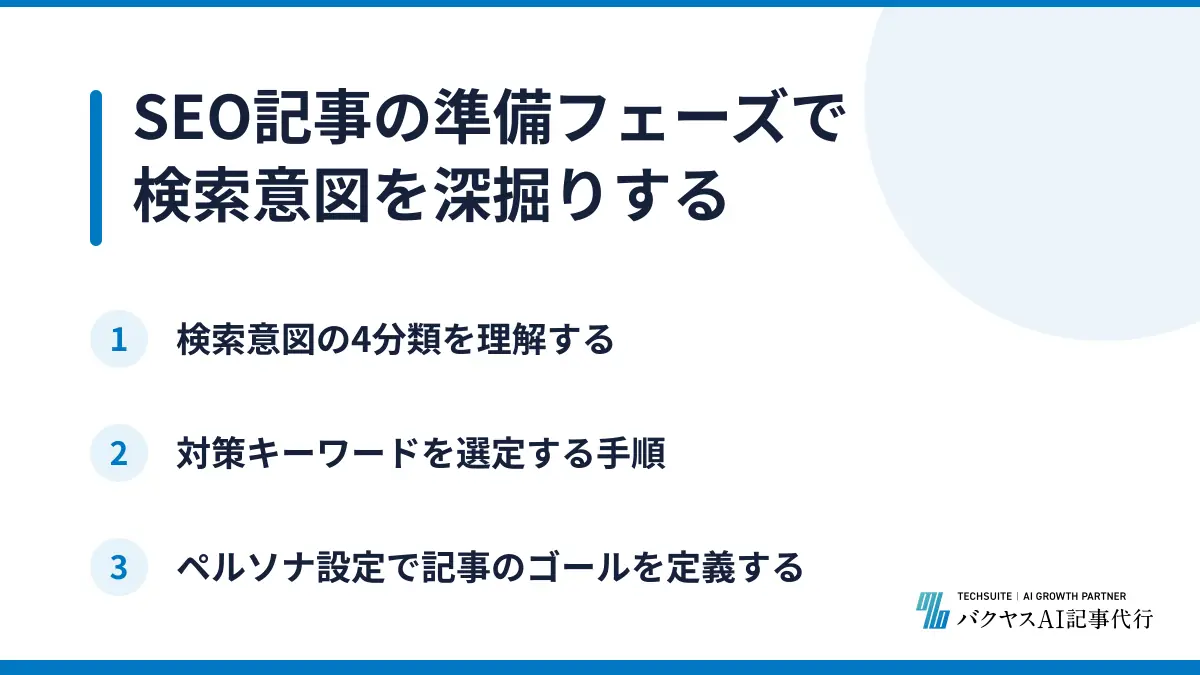 SEO記事の準備フェーズで検索意図を深掘りする

1 検索意図の4分類を理解する

2 対策キーワードを選定する手順

3 ペルソナ設定で記事のゴールを定義する

TECHSUITE | AI GROWTH PARTNER
バクヤスAI記事代行